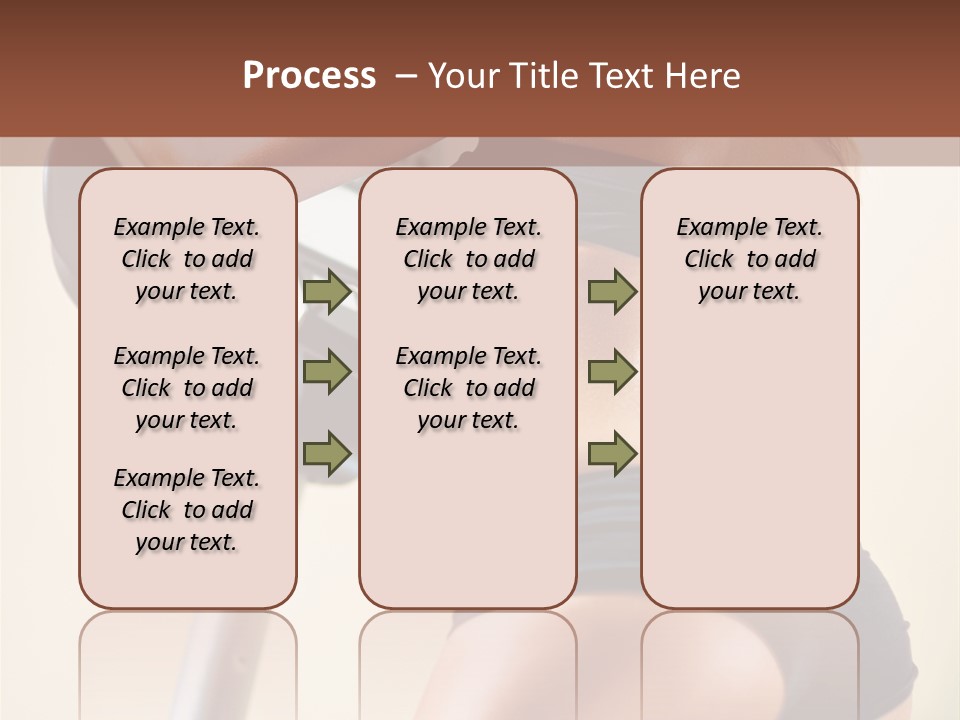 Process – Your Title Text Here

Example Text. Click to add your text.

Example Text. Click to add your text.

Example Text. Click to add your text.

Example Text. Click to add your text.

Example Text. Click to add your text.

Example Text. Click to add your text.